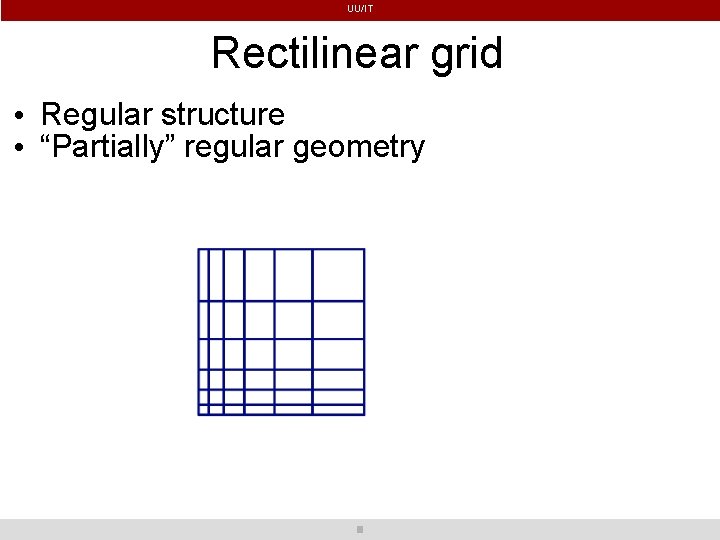 UU/IT

Rectilinear grid

• Regular structure
• “Partially” regular geometry